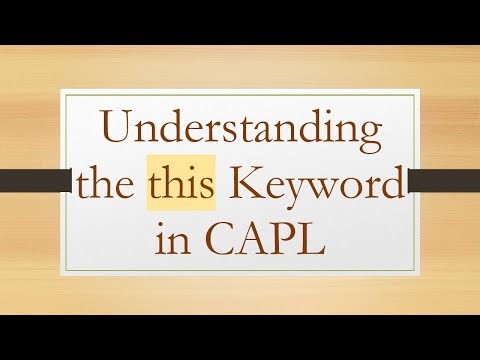 Understanding the this Keyword in CAPL